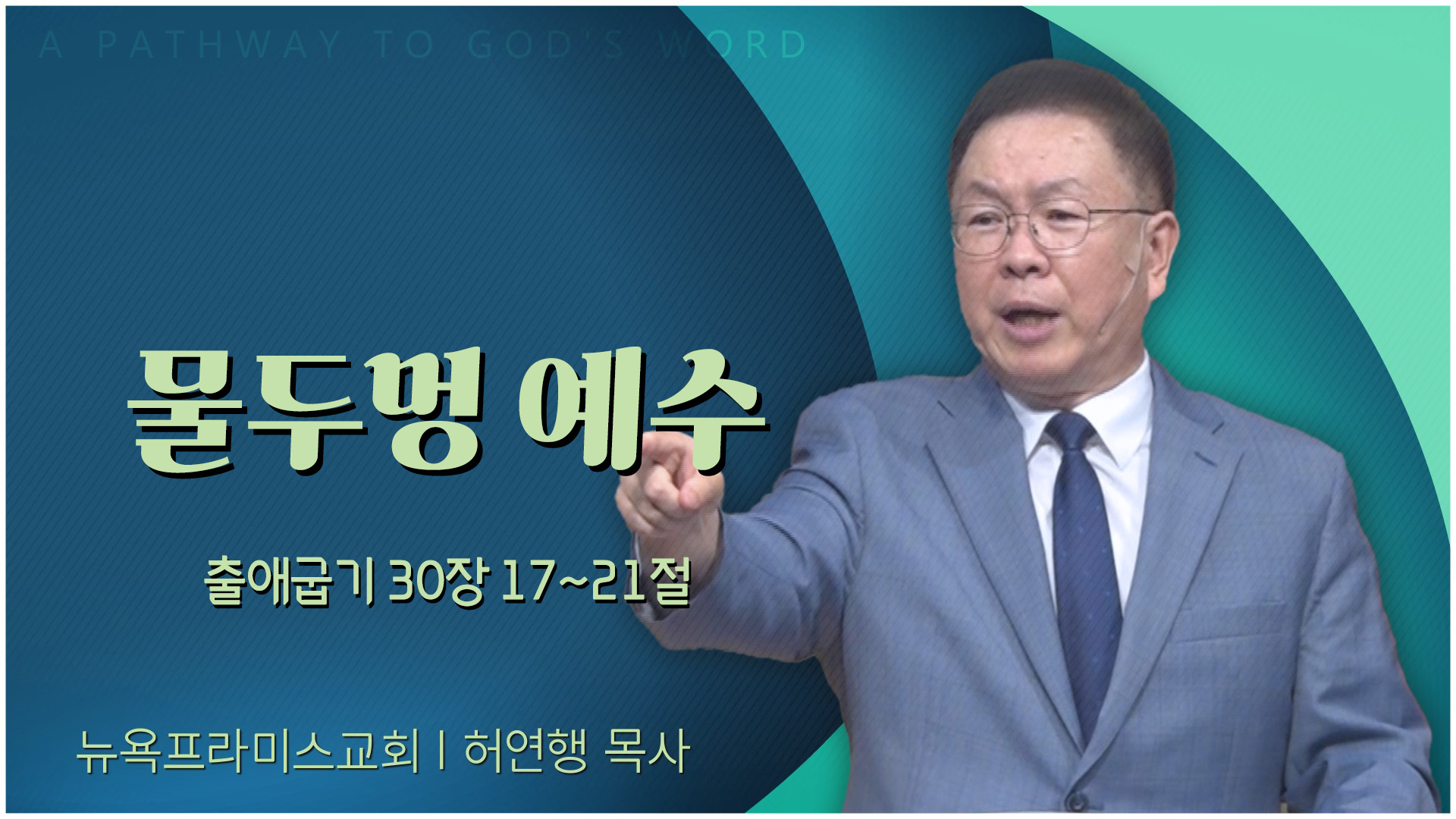 A PATHWAY TO GOD'S WORD

물두멍 예수

출애굽기 30장 17~21절

뉴욕프라미스교회 | 허연행 목사